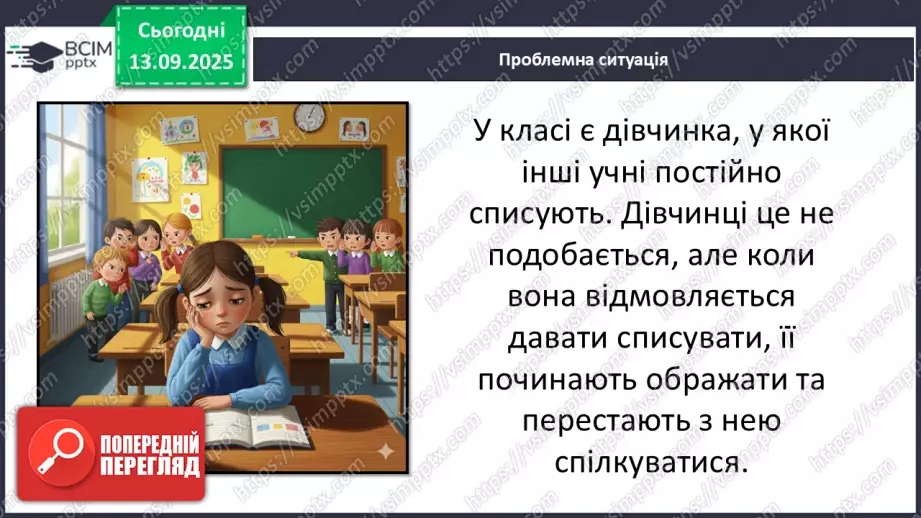 ВСІМ pptx

Сьогодні 13.09.2025

Проблемна ситуація

У класі є дівчинка, у якої інші учні постійно списують. Дівчинці це не подобається, але коли вона відмовляється давати списувати, її починають ображати та перестають з нею спілкуватися.

ПОПЕРЕДНІЙ ПЕРЕГЛЯД

https://vsimpptx.com